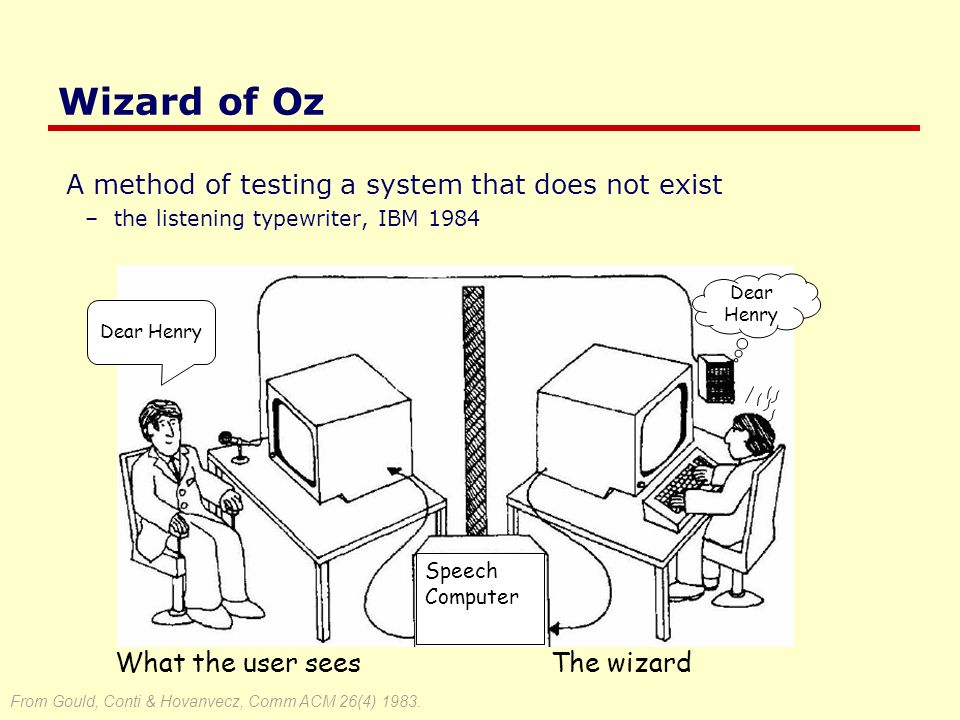 Wizard of Oz

A method of testing a system that does not exist

– the listening typewriter, IBM 1984

Dear Henry

Dear Henry

Speech Computer

What the user sees

The wizard

From Gould, Conti & Hovanvecz, Comm ACM 26(4) 1983.